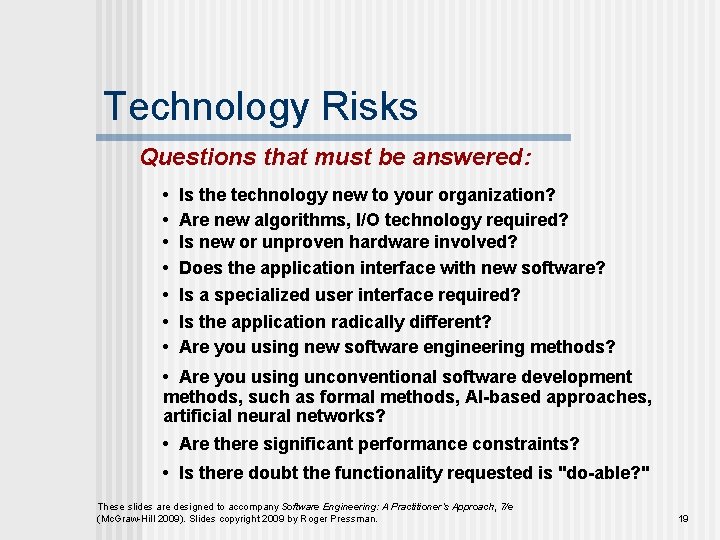 Technology Risks

Questions that must be answered:

• Is the technology new to your organization?
• Are new algorithms, I/O technology required?
• Is new or unproven hardware involved?
• Does the application interface with new software?
• Is a specialized user interface required?
• Is the application radically different?
• Are you using new software engineering methods?
• Are you using unconventional software development methods, such as formal methods, AI-based approaches, artificial neural networks?
• Are there significant performance constraints?
• Is there doubt the functionality requested is "do-able?"

These slides are designed to accompany Software Engineering: A Practitioner's Approach, 7/e (McGraw-Hill 2009). Slides copyright 2009 by Roger Pressman.

19